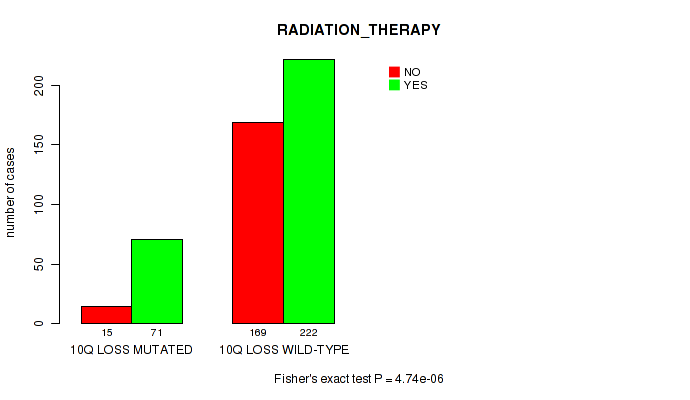 RADIATION_THERAPY

NO
YES

number of cases

0
50
100
150
200

15
71
169
222

10Q LOSS MUTATED
10Q LOSS WILD-TYPE

Fisher's exact test P = 4.74e-06